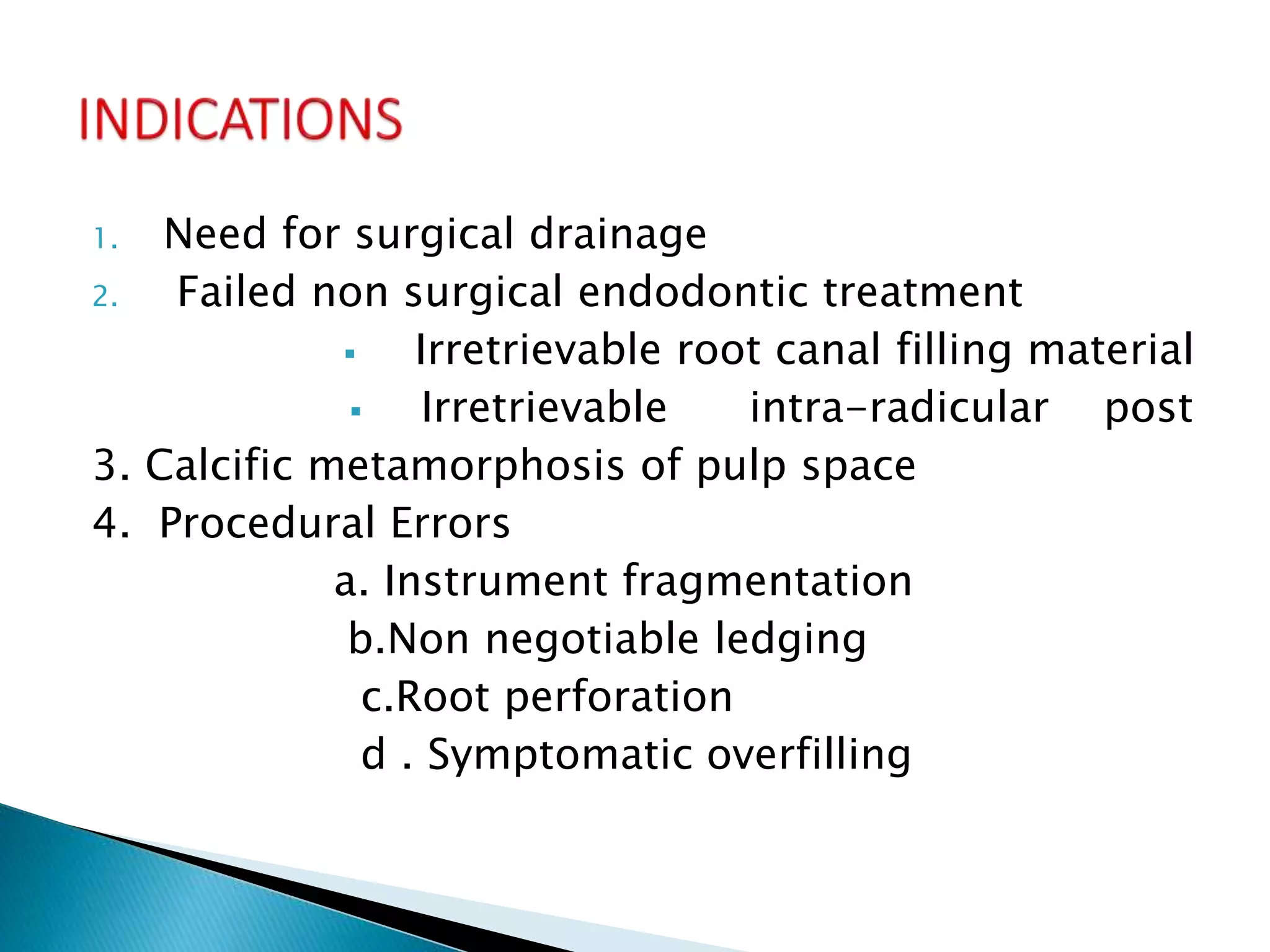 INDICATIONS

1. Need for surgical drainage
2. Failed non surgical endodontic treatment
▪ Irretrievable root canal filling material
▪ Irretrievable intra-radicular post
3. Calcific metamorphosis of pulp space
4. Procedural Errors
a. Instrument fragmentation
b.Non negotiable ledging
c.Root perforation
d . Symptomatic overfilling